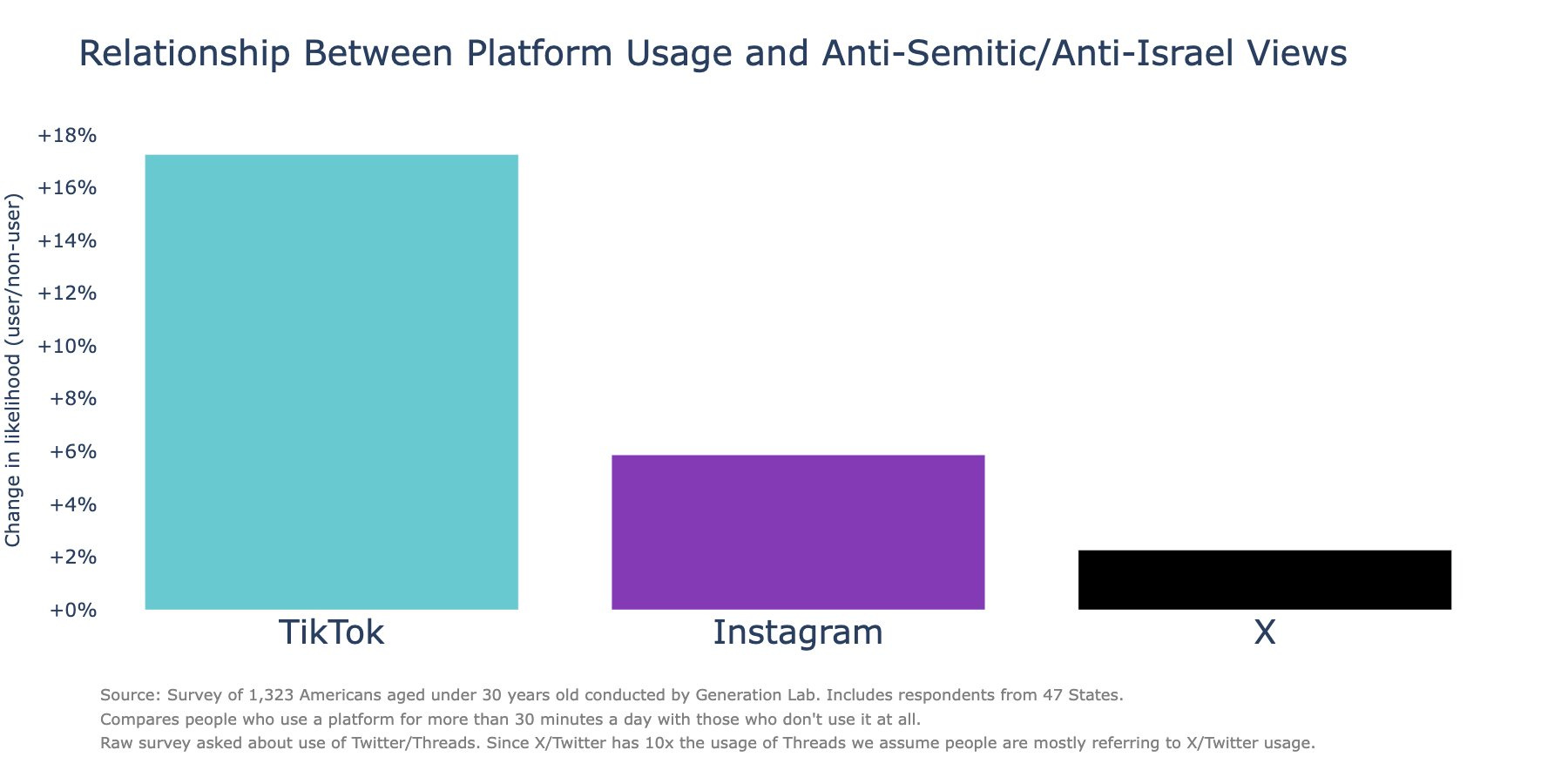 Relationship Between Platform Usage and Anti-Semitic/Anti-Israel Views

Change in likelihood (user/non-user)

+18%
+16%
+14%
+12%
+10%
+8%
+6%
+4%
+2%
+0%

TikTok
Instagram
X

Source: Survey of 1,323 Americans aged under 30 years old conducted by Generation Lab. Includes respondents from 47 States.
Compares people who use a platform for more than 30 minutes a day with those who don't use it at all.
Raw survey asked about use of Twitter/Threads. Since X/Twitter has 10x the usage of Threads we assume people are mostly referring to X/Twitter usage.